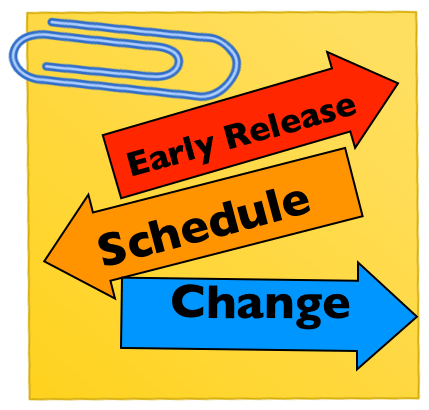 Early Release
Schedule
Change